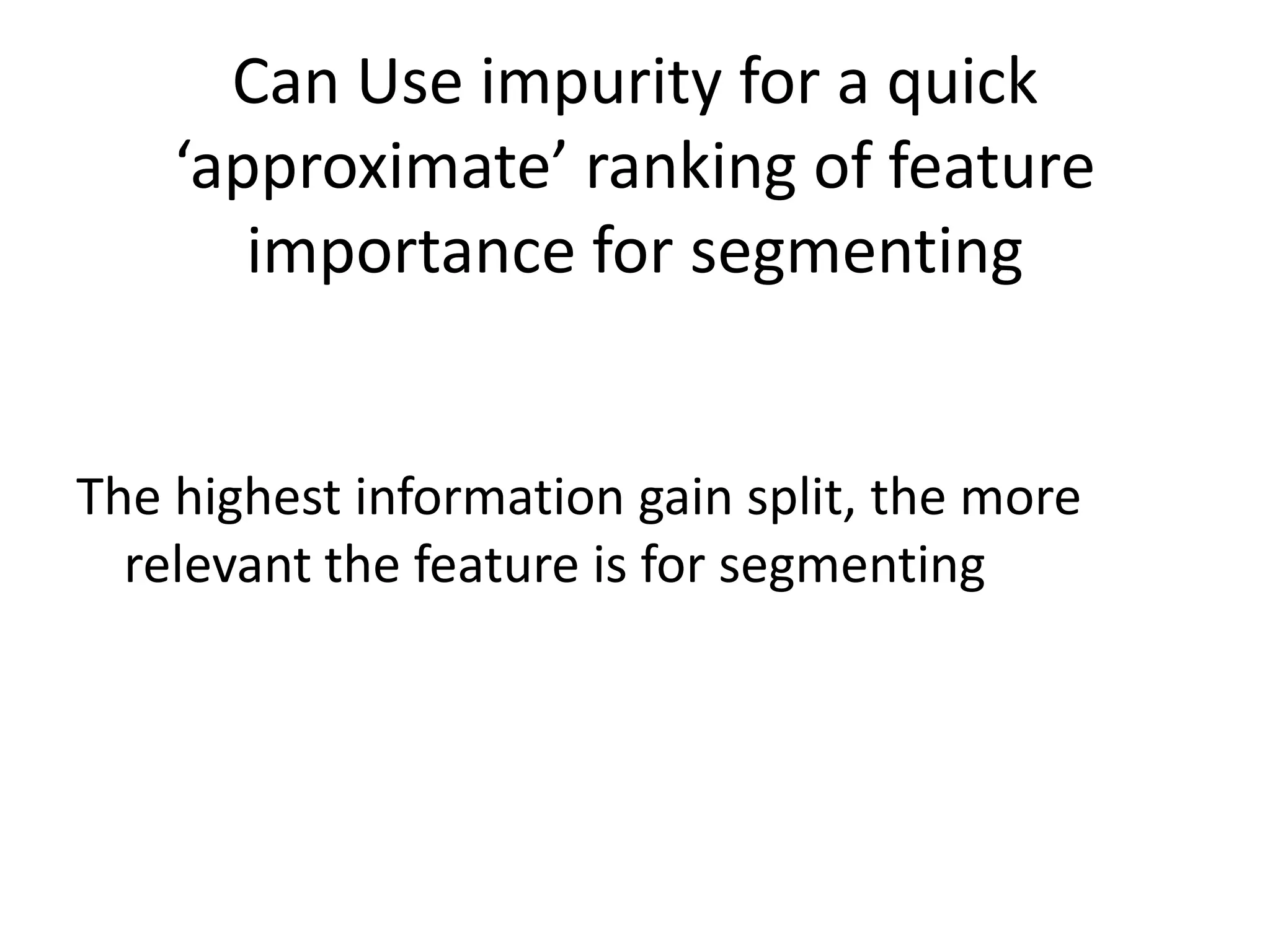 Can Use impurity for a quick ‘approximate’ ranking of feature importance for segmenting

The highest information gain split, the more relevant the feature is for segmenting